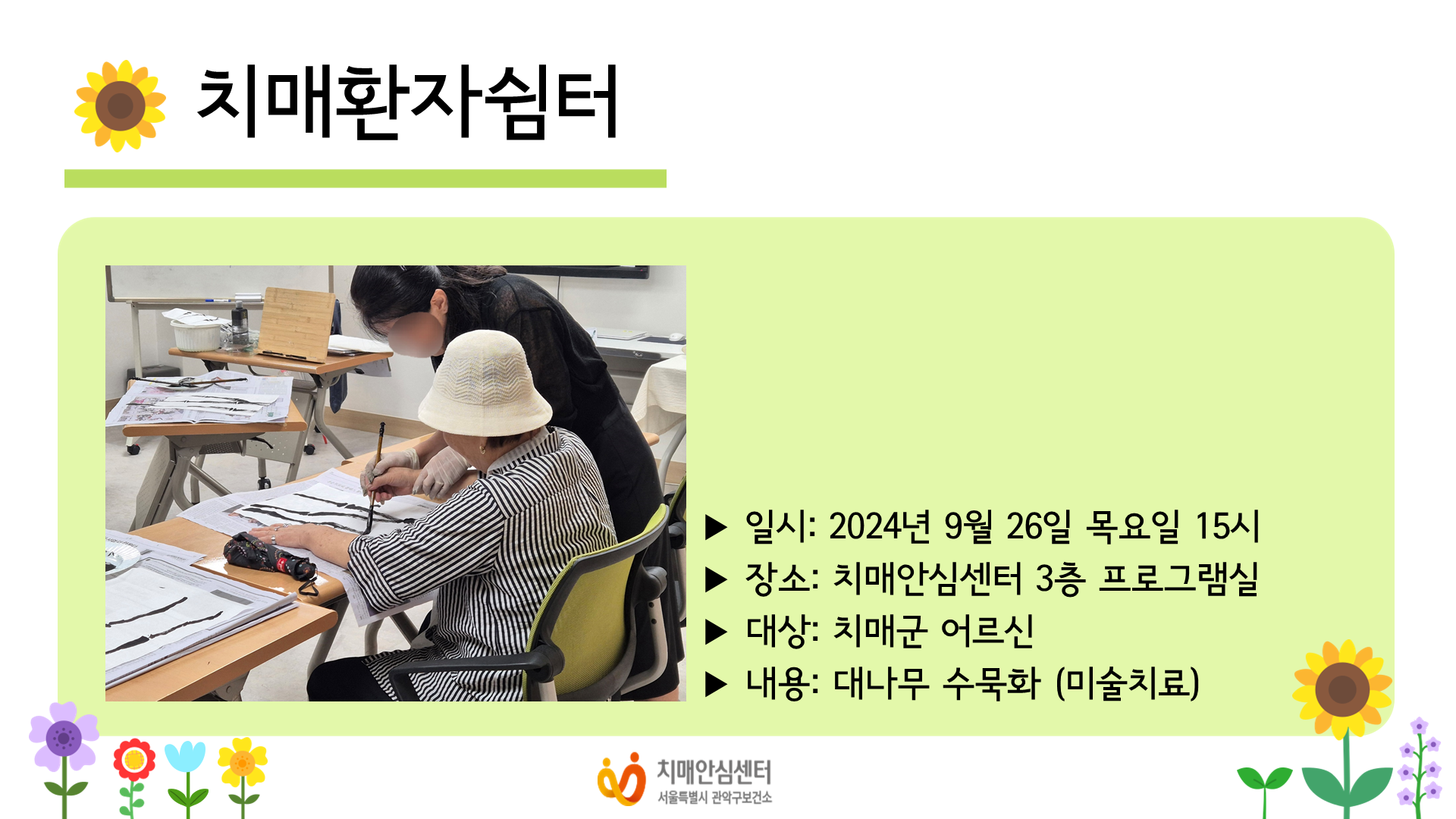 치매환자쉼터

▶ 일시: 2024년 9월 26일 목요일 15시
▶ 장소: 치매안심센터 3층 프로그램실
▶ 대상: 치매군 어르신
▶ 내용: 대나무 수묵화 (미술치료)

치매안심센터
서울특별시 관악구보건소